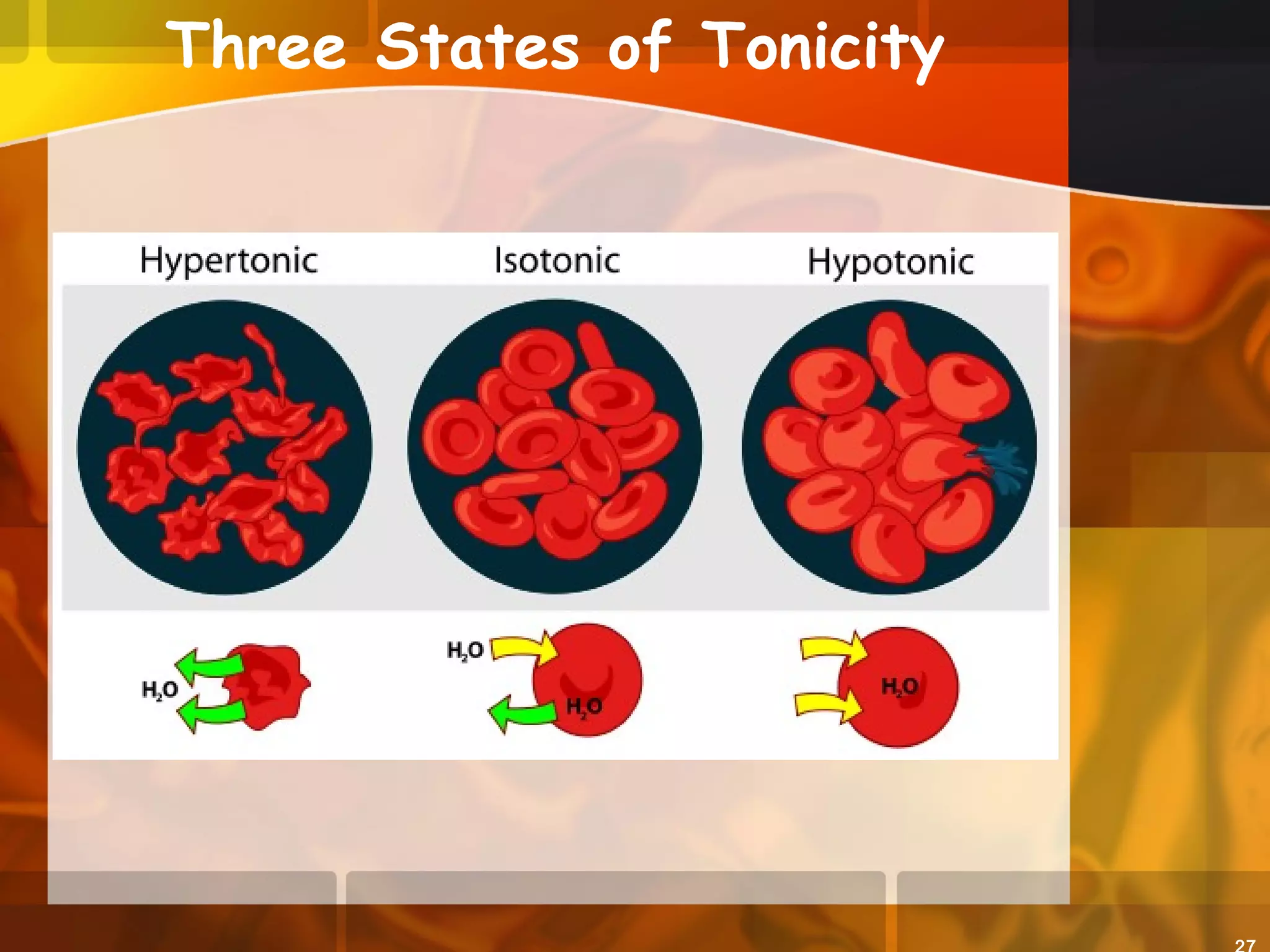 Three States of Tonicity

Hypertonic

Isotonic

Hypotonic

$H_2O$

$H_2O$

$H_2O$

$H_2O$

27